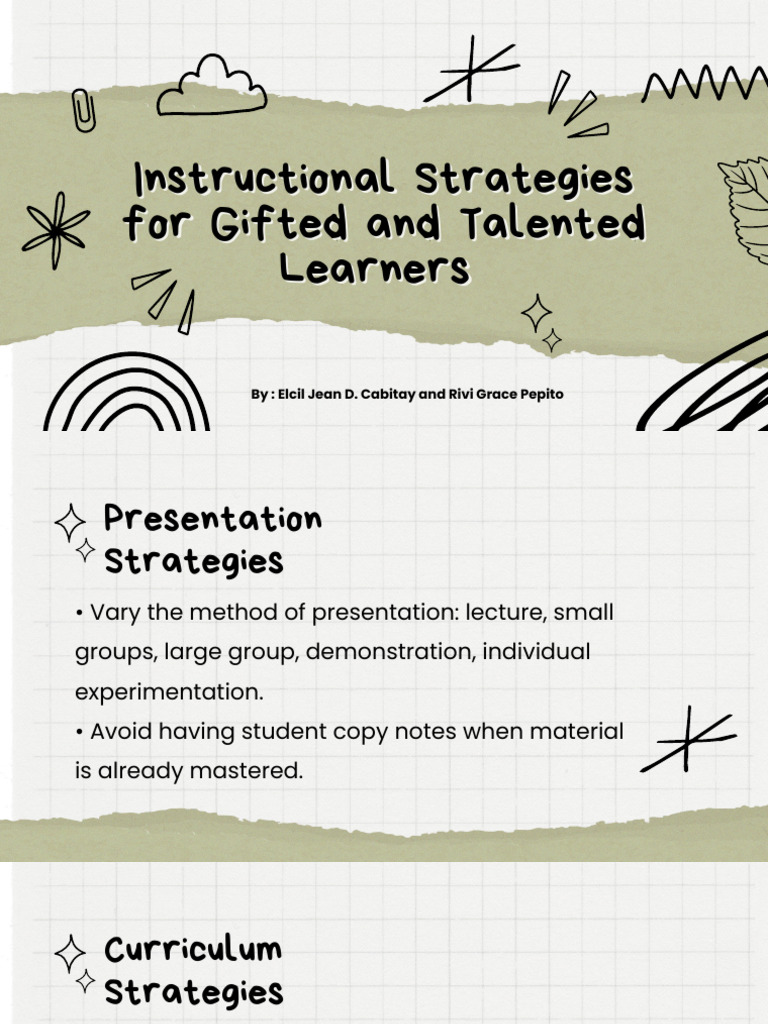 Instructional Strategies for Gifted and Talented Learners

By : Elcil Jean D. Cabitay and Rivi Grace Pepito

Presentation Strategies

• Vary the method of presentation: lecture, small groups, large group, demonstration, individual experimentation.
• Avoid having student copy notes when material is already mastered.

Curriculum Strategies